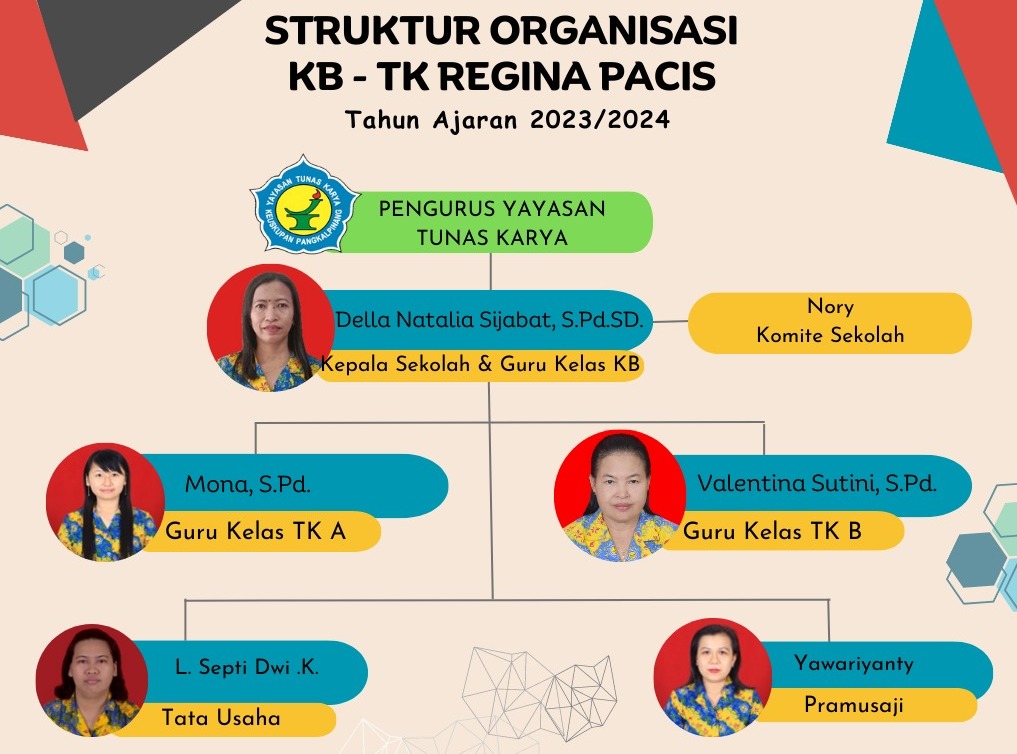 STRUKTUR ORGANISASI
KB - TK REGINA PACIS
Tahun Ajaran 2023/2024

YAYASAN TUNAS KARYA KEUSKUPAN PANGKALPINANG

PENGURUS YAYASAN TUNAS KARYA

Della Natalia Sijabat, S.Pd.SD.
Kepala Sekolah & Guru Kelas KB

Nory
Komite Sekolah

Mona, S.Pd.
Guru Kelas TK A

Valentina Sutini, S.Pd.
Guru Kelas TK B

L. Septi Dwi .K.
Tata Usaha

Yawariyanty
Pramusaji